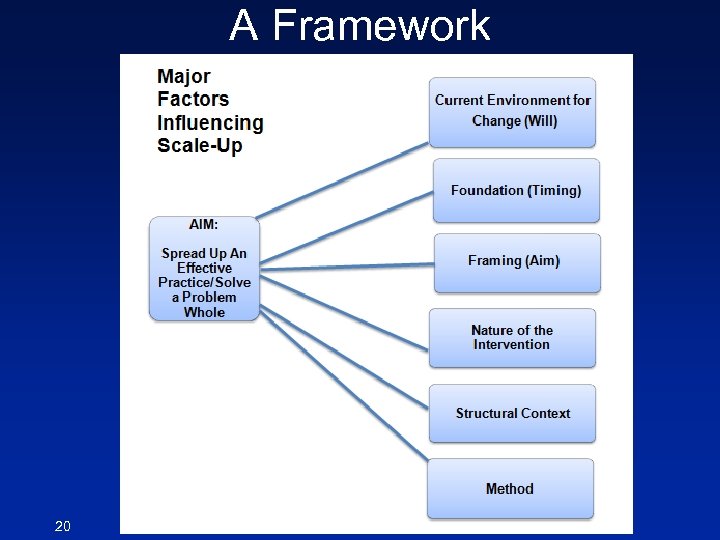 A Framework

Major Factors Influencing Scale-Up

AIM:

Spread Up An Effective Practice/Solve a Problem Whole

Current Environment for Change (Will)

Foundation (Timing)

Framing (Aim)

Nature of the Intervention

Structural Context

Method

20